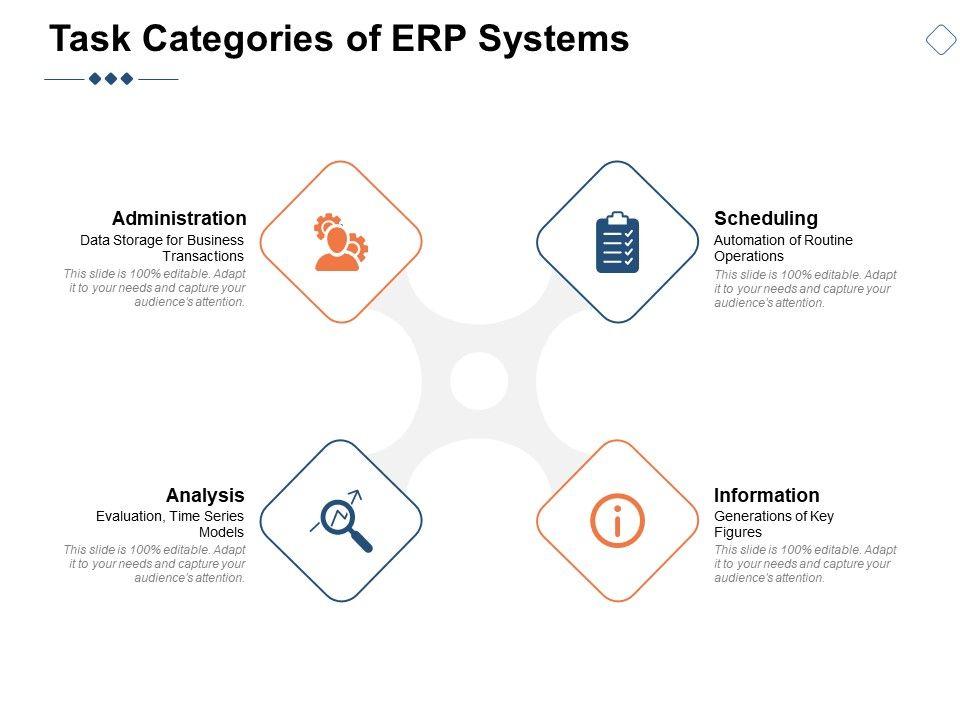 Task Categories of ERP Systems

Administration
Data Storage for Business Transactions
This slide is 100% editable. Adapt it to your needs and capture your audience's attention.

Scheduling
Automation of Routine Operations
This slide is 100% editable. Adapt it to your needs and capture your audience's attention.

Analysis
Evaluation, Time Series Models
This slide is 100% editable. Adapt it to your needs and capture your audience's attention.

Information
Generations of Key Figures
This slide is 100% editable. Adapt it to your needs and capture your audience's attention.